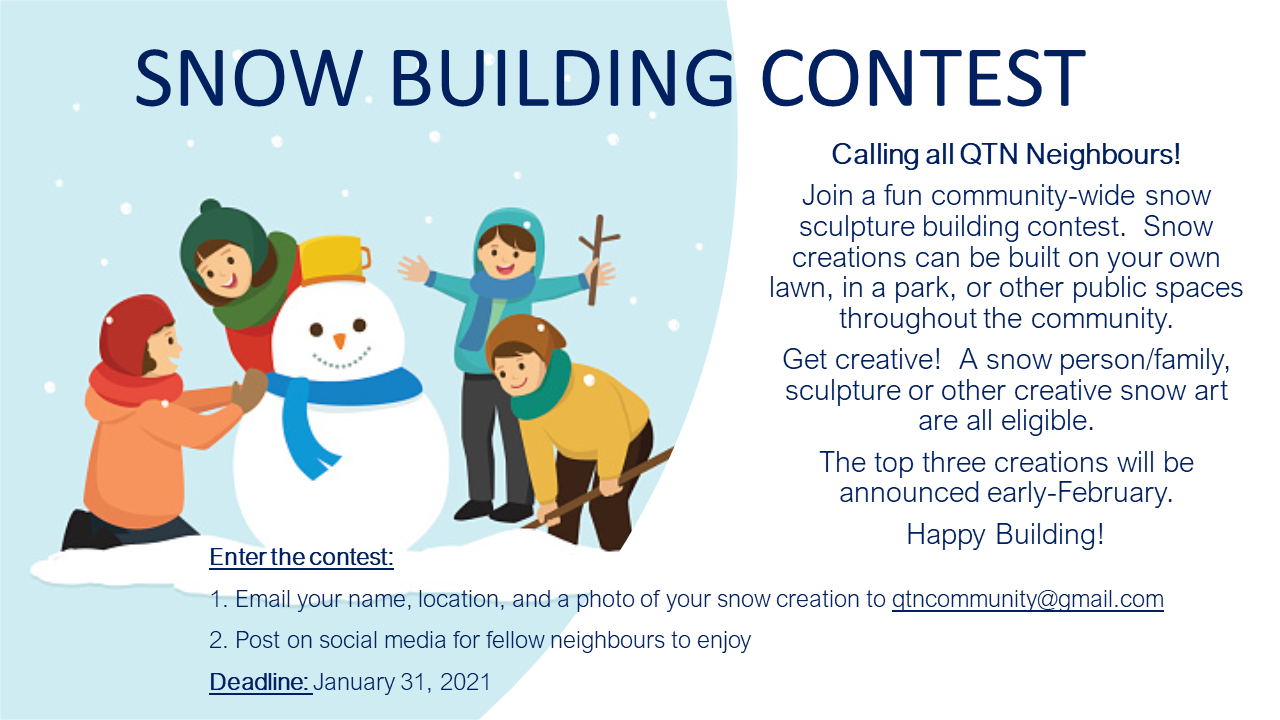 SNOW BUILDING CONTEST

Calling all QTN Neighbours!

Join a fun community-wide snow sculpture building contest. Snow creations can be built on your own lawn, in a park, or other public spaces throughout the community.

Get creative! A snow person/family, sculpture or other creative snow art are all eligible.

The top three creations will be announced early-February.

Happy Building!

Enter the contest:

1. Email your name, location, and a photo of your snow creation to qtncommunity@gmail.com

2. Post on social media for fellow neighbours to enjoy

Deadline: January 31, 2021